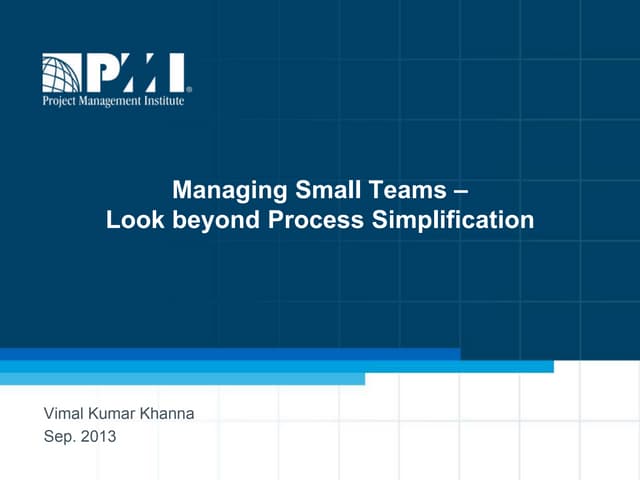 PMI®
Project Management Institute

Managing Small Teams –
Look beyond Process Simplification

Vimal Kumar Khanna
Sep. 2013